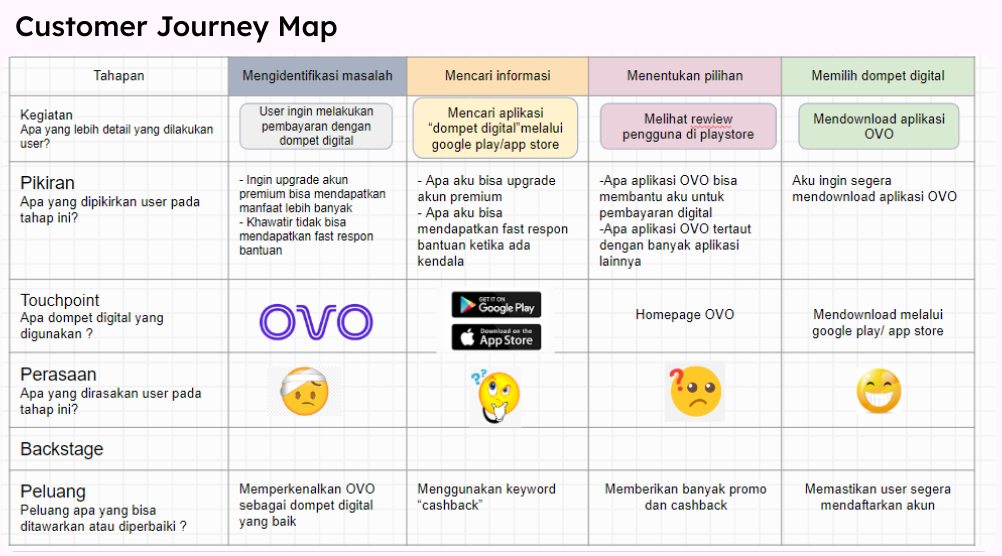 Customer Journey Map

| Tahapan | Mengidentifikasi masalah | Mencari informasi | Menentukan pilihan | Memilih dompet digital |
|---|---|---|---|---|
| Kegiatan Apa yang lebih detail yang dilakukan user? | User ingin melakukan pembayaran dengan dompet digital | Mencari aplikasi "dompet digital"melalui google play/app store | Melihat rewiew pengguna di playstore | Mendownload aplikasi OVO |
| Pikiran Apa yang dipikirkan user pada tahap ini? | - Ingin upgrade akun premium bisa mendapatkan manfaat lebih banyak - Khawatir tidak bisa mendapatkan fast respon bantuan | - Apa aku bisa upgrade akun premium - Apa aku bisa mendapatkan fast respon bantuan ketika ada kendala | -Apa aplikasi OVO bisa membantu aku untuk pembayaran digital -Apa aplikasi OVO tertaut dengan banyak aplikasi lainnya | Aku ingin segera mendownload aplikasi OVO |
| Touchpoint Apa dompet digital yang digunakan ? | OVO | GET IT ON Google Play Download on the App Store | Homepage OVO | Mendownload melalui google play/ app store |
| Perasaan Apa yang dirasakan user pada tahap ini? | | | | |
| Backstage | | | | |
| Peluang Peluang apa yang bisa ditawarkan atau diperbaiki ? | Memperkenalkan OVO sebagai dompet digital yang baik | Menggunakan keyword "cashback" | Memberikan banyak promo dan cashback | Memastikan user segera mendaftarkan akun |